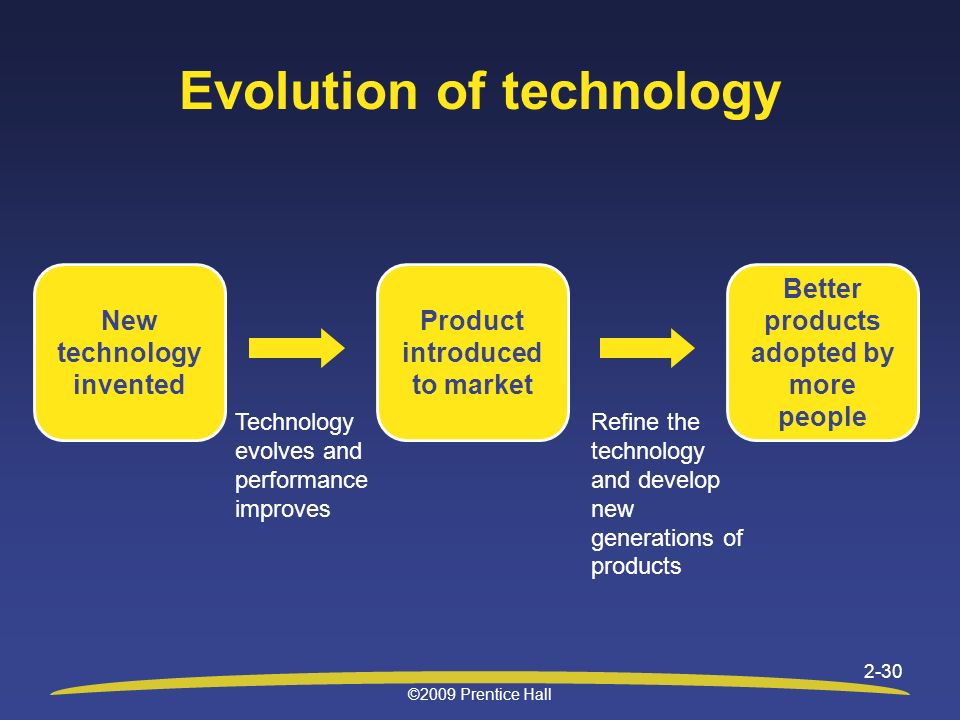 Evolution of technology

New technology invented

Technology evolves and performance improves

Product introduced to market

Refine the technology and develop new generations of products

Better products adopted by more people

2-30

©2009 Prentice Hall